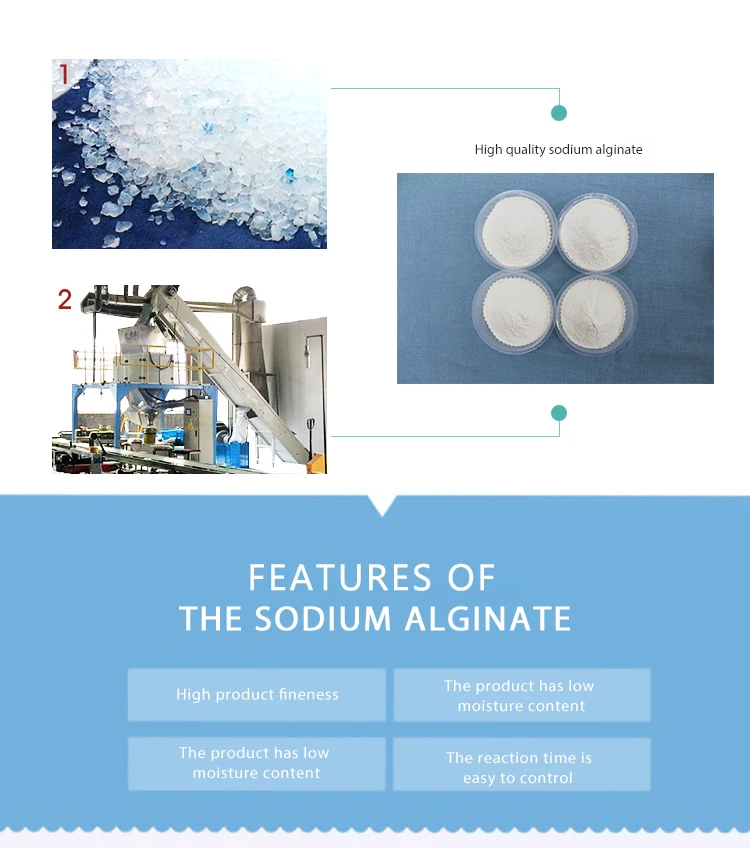 1

2

High quality sodium alginate

FEATURES OF
THE SODIUM ALGINATE

High product fineness

The product has low moisture content

The product has low moisture content

The reaction time is easy to control